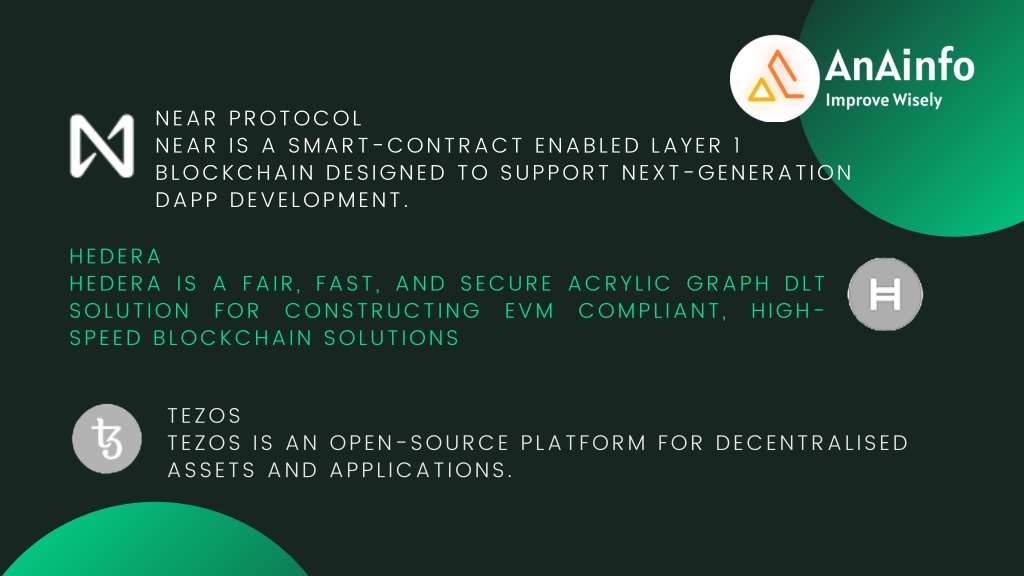 AnAinfo
Improve Wisely

NEAR PROTOCOL
NEAR IS A SMART-CONTRACT ENABLED LAYER 1 BLOCKCHAIN DESIGNED TO SUPPORT NEXT-GENERATION DAPP DEVELOPMENT.

HEDERA
HEDERA IS A FAIR, FAST, AND SECURE ACRYLIC GRAPH DLT SOLUTION FOR CONSTRUCTING EVM COMPLIANT, HIGH-SPEED BLOCKCHAIN SOLUTIONS

TEZOS
TEZOS IS AN OPEN-SOURCE PLATFORM FOR DECENTRALISED ASSETS AND APPLICATIONS.